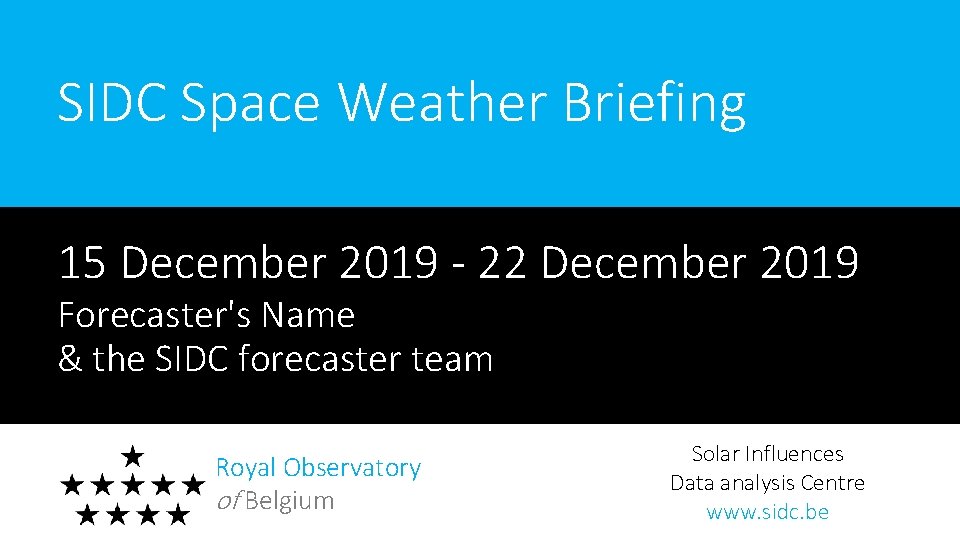 SIDC Space Weather Briefing

15 December 2019 - 22 December 2019
Forecaster's Name
& the SIDC forecaster team

Royal Observatory
of Belgium

Solar Influences
Data analysis Centre
www.sidc.be